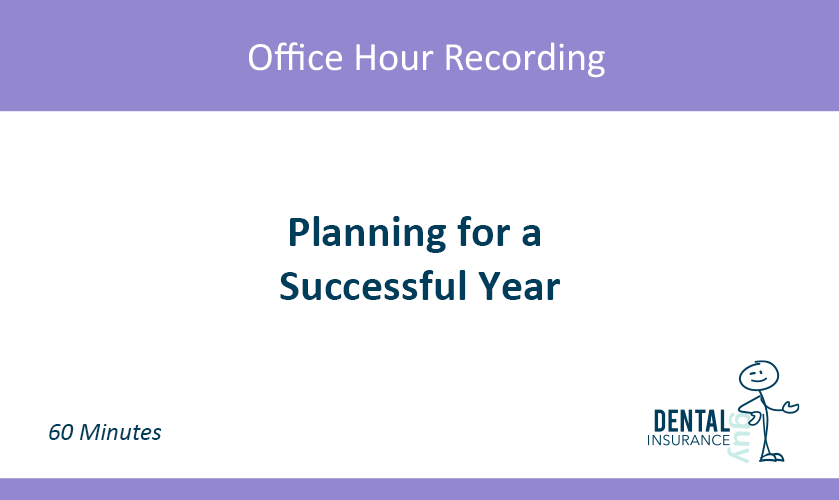 Office Hour Recording

Planning for a Successful Year

60 Minutes

DENTAL INSURANCE guy